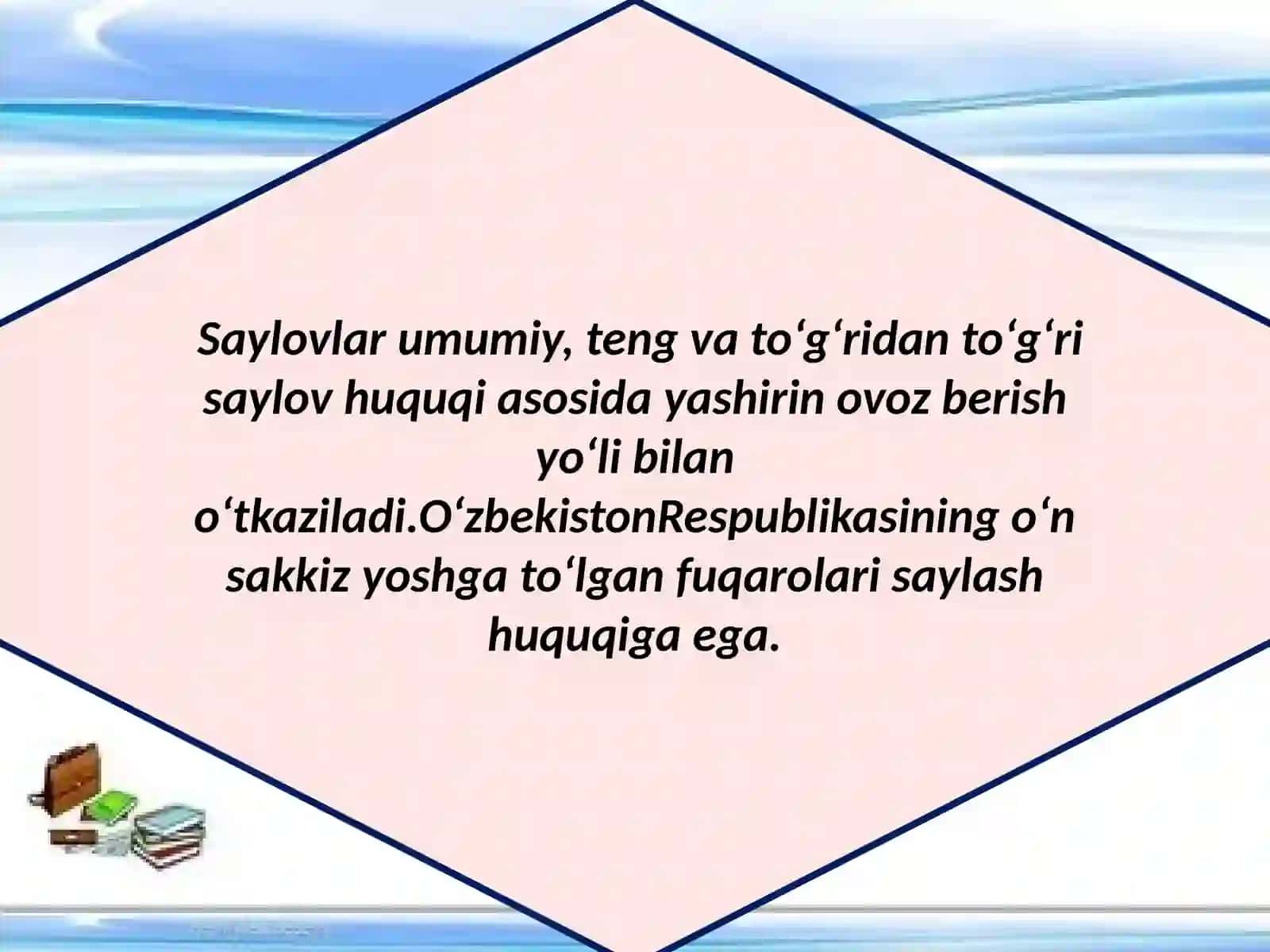 Saylovlar umumiy, teng va to‘g‘ridan to‘g‘ri saylov huquqi asosida yashirin ovoz berish yo‘li bilan o‘tkaziladi.O‘zbekistonRespublikasining o‘n sakkiz yoshga to‘lgan fuqarolari saylash huquqiga ega.